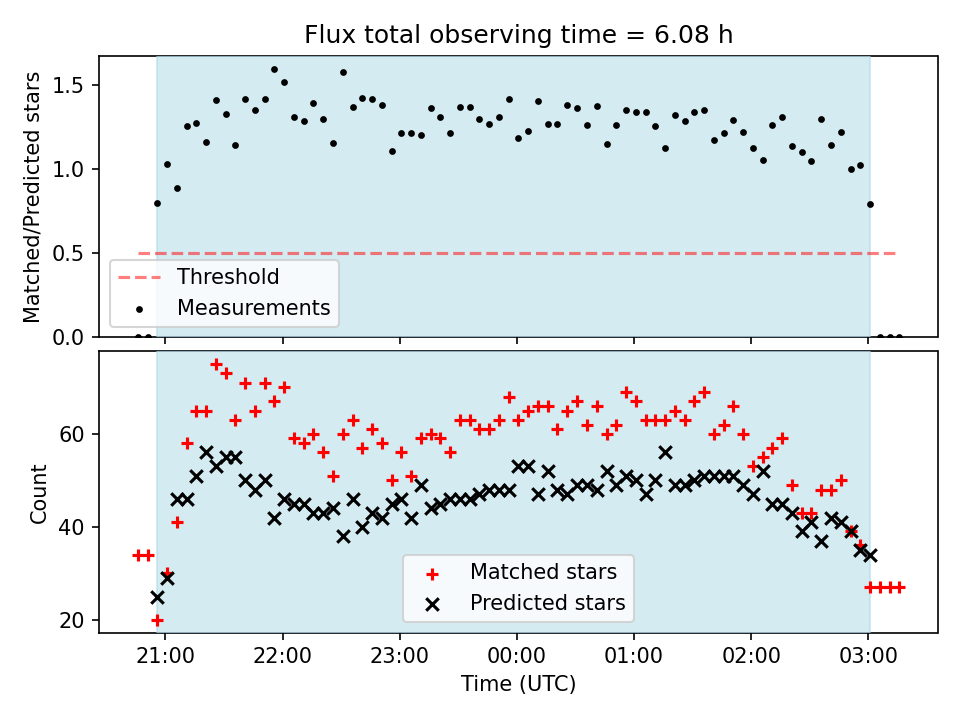 Flux total observing time = 6.08 h

Matched/Predicted stars

1.5
1.0
0.5
0.0

Threshold
Measurements

Count

60
40
20

Matched stars
Predicted stars

21:00
22:00
23:00
00:00
01:00
02:00
03:00

Time (UTC)